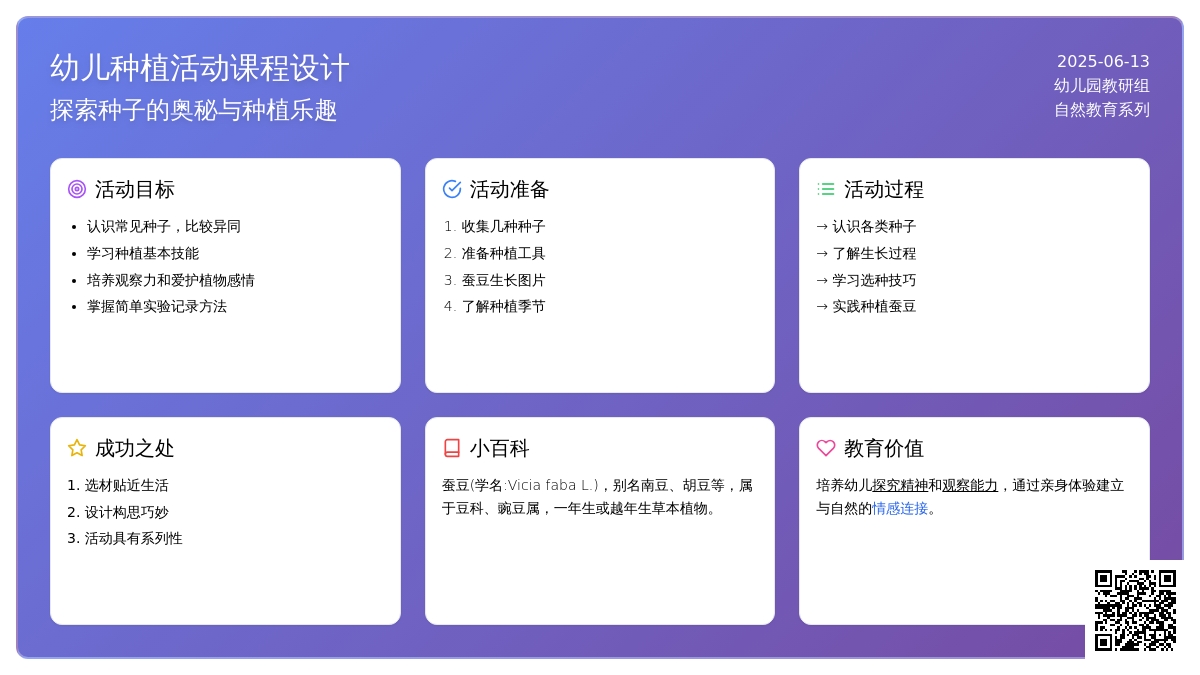 幼儿种植活动课程设计

探索种子的奥秘与种植乐趣

2025-06-13
幼儿园教研组
自然教育系列

活动目标

- 认识常见种子，比较异同
- 学习种植基本技能
- 培养观察力和爱护植物感情
- 掌握简单实验记录方法

活动准备

1. 收集几种种子
2. 准备种植工具
3. 蚕豆生长图片
4. 了解种植季节

活动过程

→ 认识各类种子
→ 了解生长过程
→ 学习选种技巧
→ 实践种植蚕豆

成功之处

1. 选材贴近生活
2. 设计构思巧妙
3. 活动具有系列性

小百科

蚕豆(学名:Vicia faba L.)，别名南豆、胡豆等，属于豆科、豌豆属，一年生或越年生草本植物。

教育价值

培养幼儿探究精神和观察能力，通过亲身体验建立与自然的情感连接。